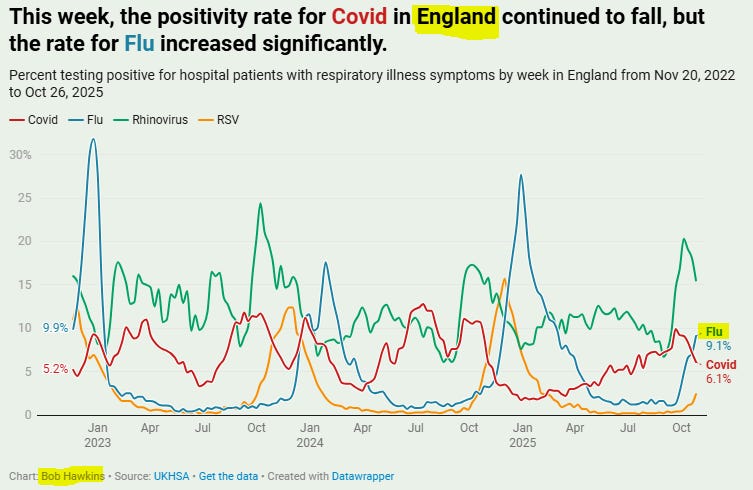 This week, the positivity rate for Covid in England continued to fall, but the rate for Flu increased significantly.

Percent testing positive for hospital patients with respiratory illness symptoms by week in England from Nov 20, 2022 to Oct 26, 2025

Covid Flu Rhinovirus RSV

30%
25
20
15
10
5
0

9.9%
5.2%

Flu
9.1%
Covid
6.1%

Jan 2023
Apr
Jul
Oct
Jan 2024
Apr
Jul
Oct
Jan 2025
Apr
Jul
Oct

Chart: Bob Hawkins • Source: UKHSA • Get the data • Created with Datawrapper